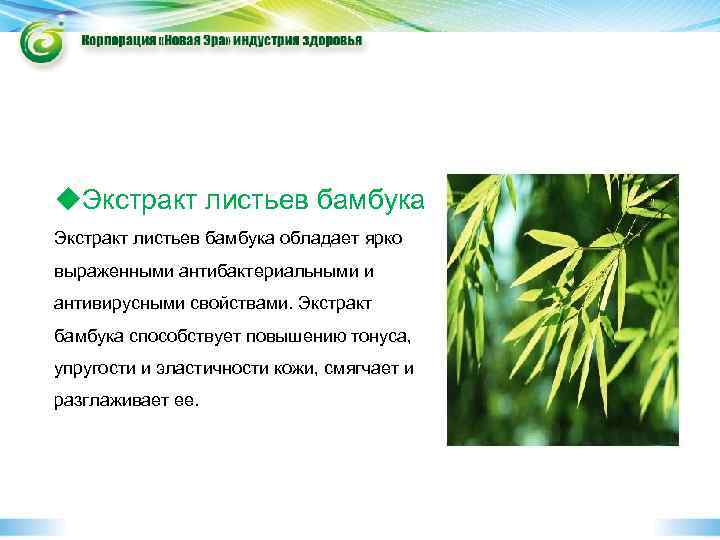 Корпорация «Новая Эра» индустрия здоровья

◆Экстракт листьев бамбука

Экстракт листьев бамбука обладает ярко выраженными антибактериальными и антивирусными свойствами. Экстракт бамбука способствует повышению тонуса, упругости и эластичности кожи, смягчает и разглаживает ее.